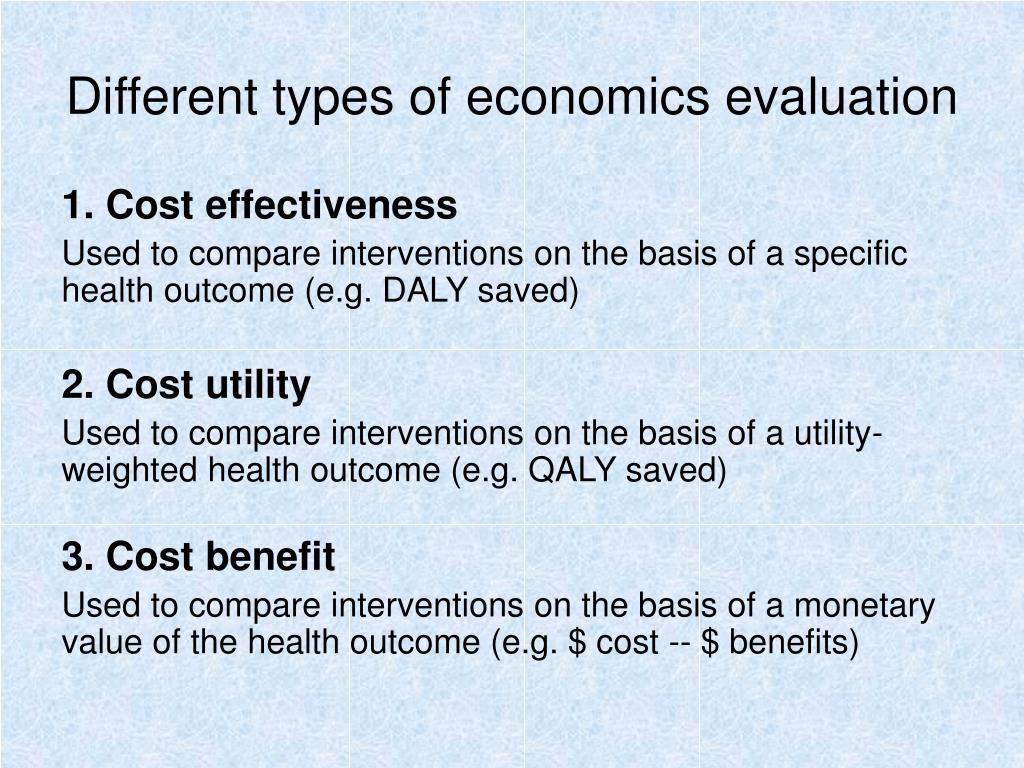 Different types of economics evaluation

1. Cost effectiveness

Used to compare interventions on the basis of a specific health outcome (e.g. DALY saved)

2. Cost utility

Used to compare interventions on the basis of a utility-weighted health outcome (e.g. QALY saved)

3. Cost benefit

Used to compare interventions on the basis of a monetary value of the health outcome (e.g. \$ cost -- \$ benefits)